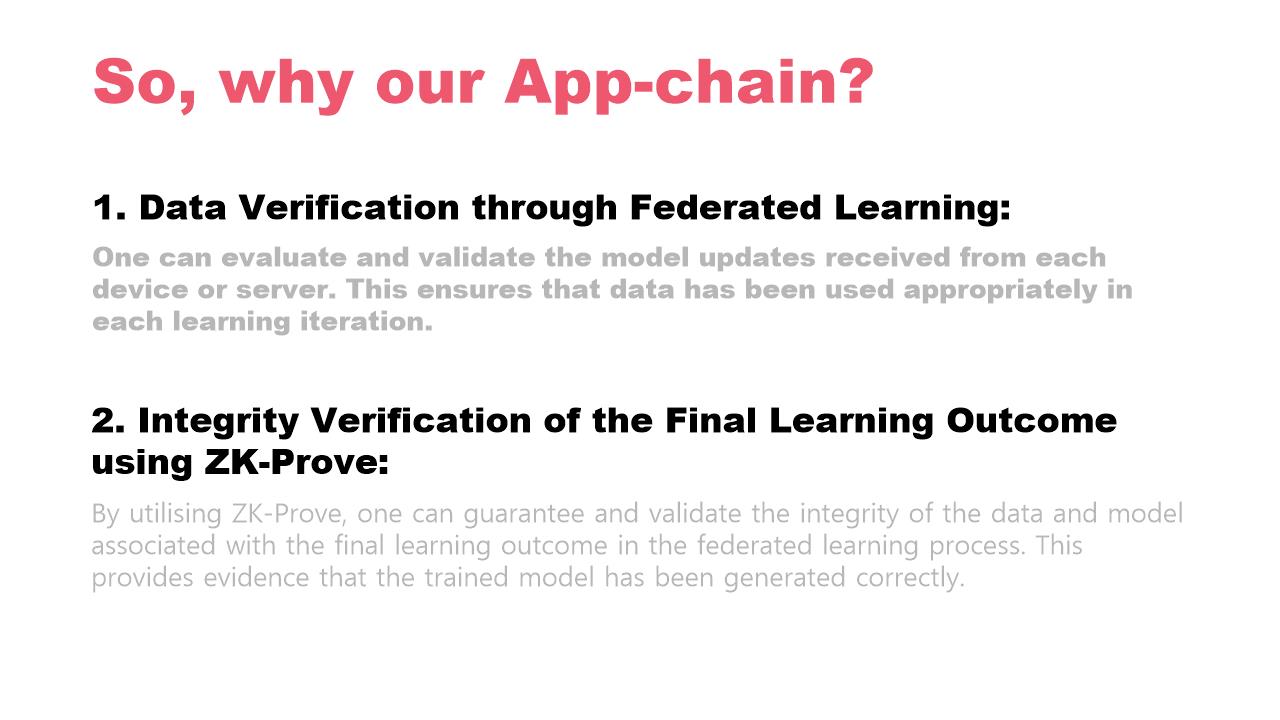 So, why our App-chain?

1. Data Verification through Federated Learning:

One can evaluate and validate the model updates received from each device or server. This ensures that data has been used appropriately in each learning iteration.

2. Integrity Verification of the Final Learning Outcome using ZK-Prove:

By utilising ZK-Prove, one can guarantee and validate the integrity of the data and model associated with the final learning outcome in the federated learning process. This provides evidence that the trained model has been generated correctly.